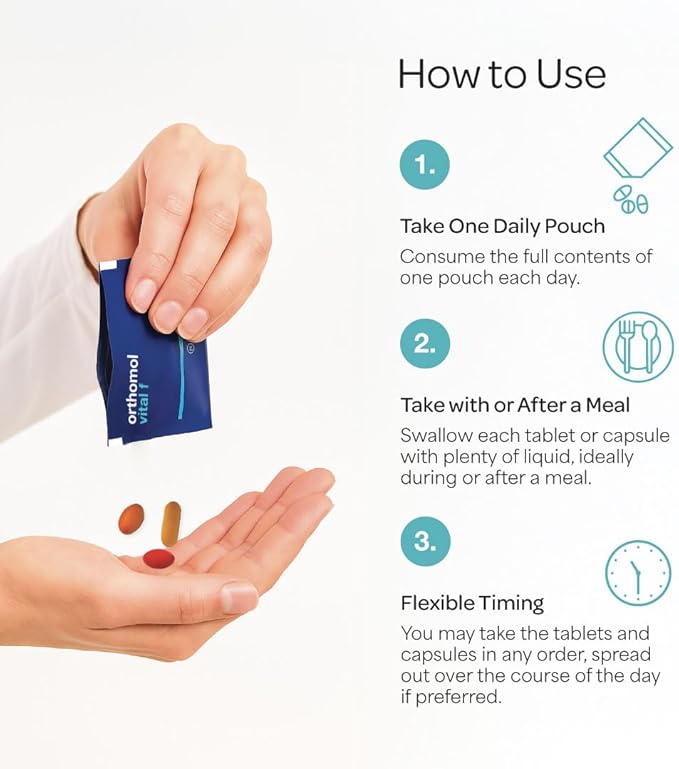 orthomol
vital f

How to Use

1.

Take One Daily Pouch

Consume the full contents of one pouch each day.

2.

Take with or After a Meal

Swallow each tablet or capsule with plenty of liquid, ideally during or after a meal.

3.

Flexible Timing

You may take the tablets and capsules in any order, spread out over the course of the day if preferred.